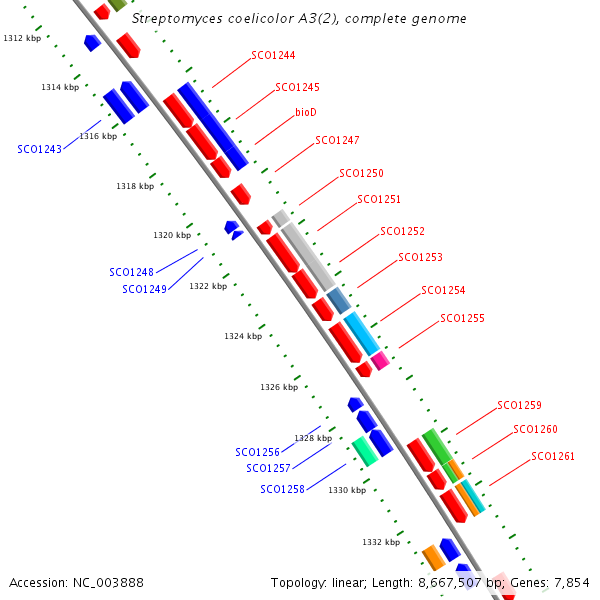 Streptomyces coelicolor A3(2), complete genome

1312 kbp
1314 kbp
1316 kbp
1318 kbp
1320 kbp
1322 kbp
1324 kbp
1326 kbp
1328 kbp
1330 kbp
1332 kbp

SCO1244
SCO1245
bioD
SCO1247
SCO1250
SCO1251
SCO1252
SCO1253
SCO1254
SCO1255
SCO1259
SCO1260
SCO1261

SCO1243
SCO1248
SCO1249
SCO1256
SCO1257
SCO1258

Accession: NC_003888
Topology: linear; Length: 8,667,507 bp; Genes: 7,854